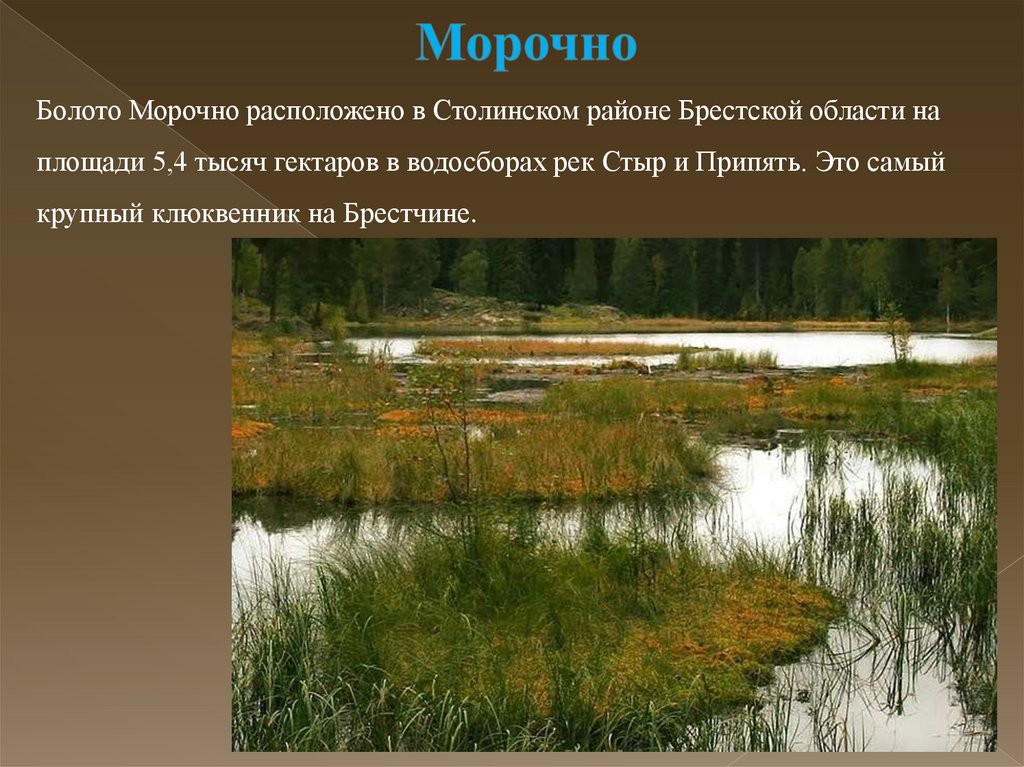 Морочно

Болото Морочно расположено в Столинском районе Брестской области на площади 5,4 тысяч гектаров в водосборах рек Стыр и Припять. Это самый крупный клюквенник на Брестчине.